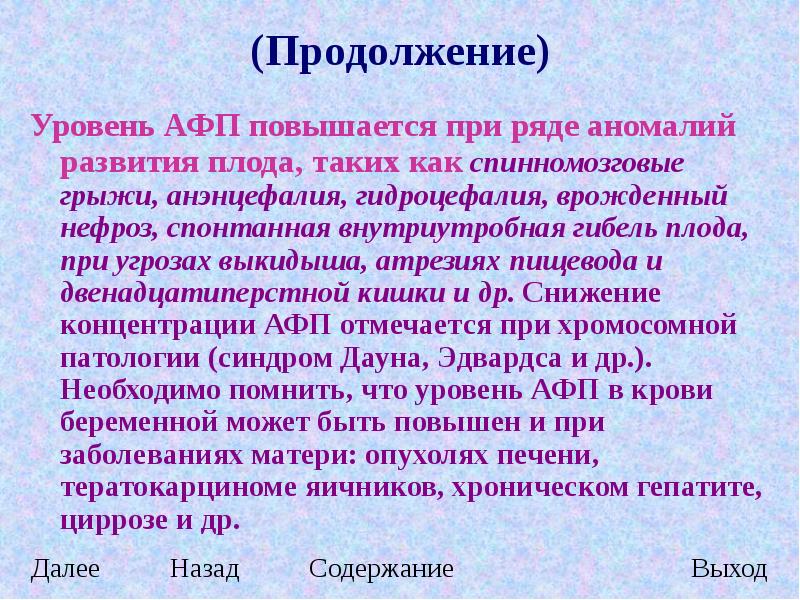 (Продолжение)

Уровень АФП повышается при ряде аномалий развития плода, таких как спинномозговые грыжи, анэнцефалия, гидроцефалия, врожденный нефроз, спонтанная внутриутробная гибель плода, при угрозах выкидыша, атрезиях пищевода и двенадцатиперстной кишки и др. Снижение концентрации АФП отмечается при хромосомной патологии (синдром Дауна, Эдвардса и др.). Необходимо помнить, что уровень АФП в крови беременной может быть повышен и при заболеваниях матери: опухолях печени, тератокарциноме яичников, хроническом гепатите, циррозе и др.

Далее Назад Содержание Выход